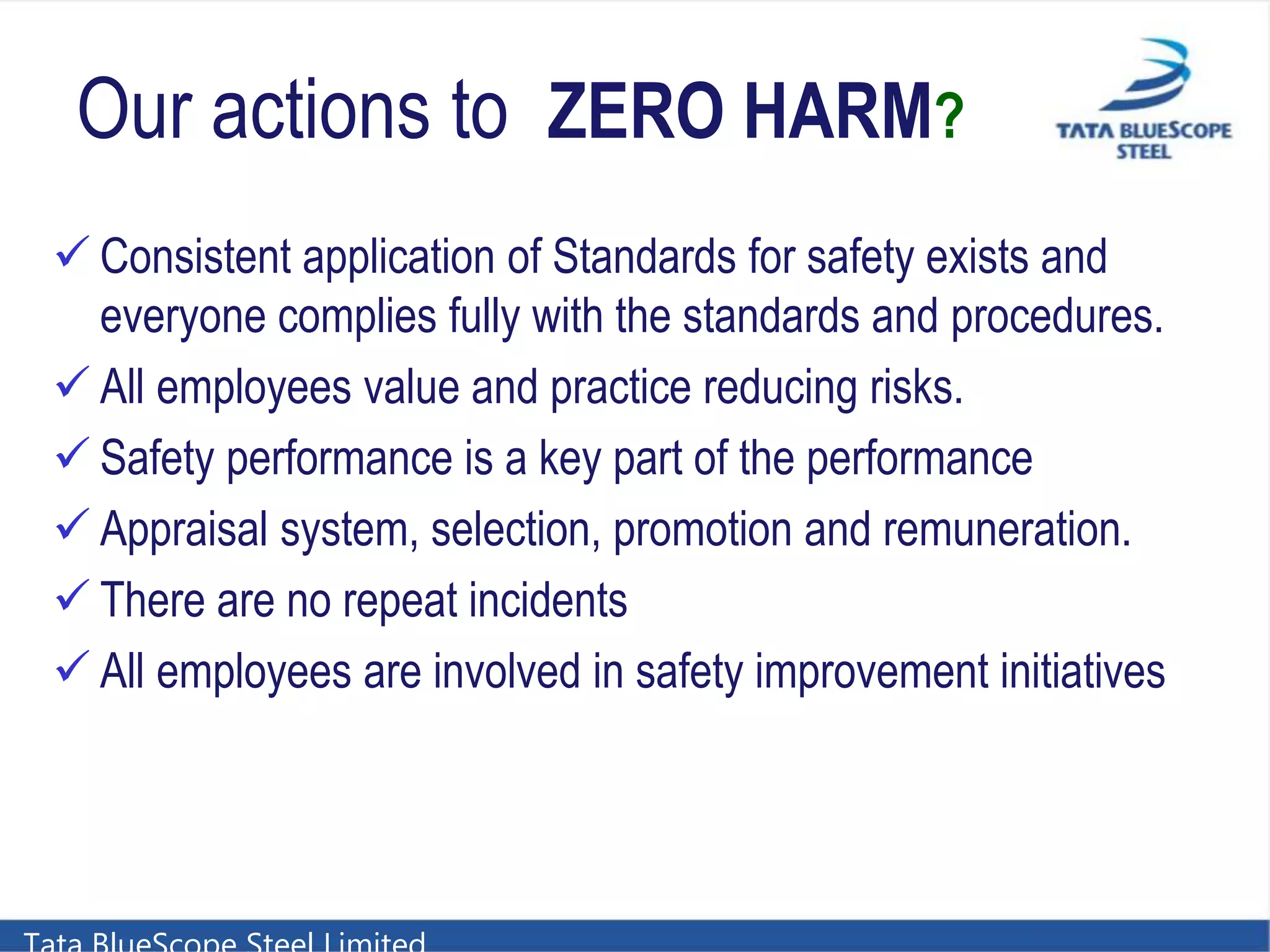 Our actions to ZERO HARM?

TATA BLUESCOPE STEEL

✓ Consistent application of Standards for safety exists and everyone complies fully with the standards and procedures.

✓ All employees value and practice reducing risks.

✓ Safety performance is a key part of the performance

✓ Appraisal system, selection, promotion and remuneration.

✓ There are no repeat incidents

✓ All employees are involved in safety improvement initiatives

Tata BlueScope Steel Limited